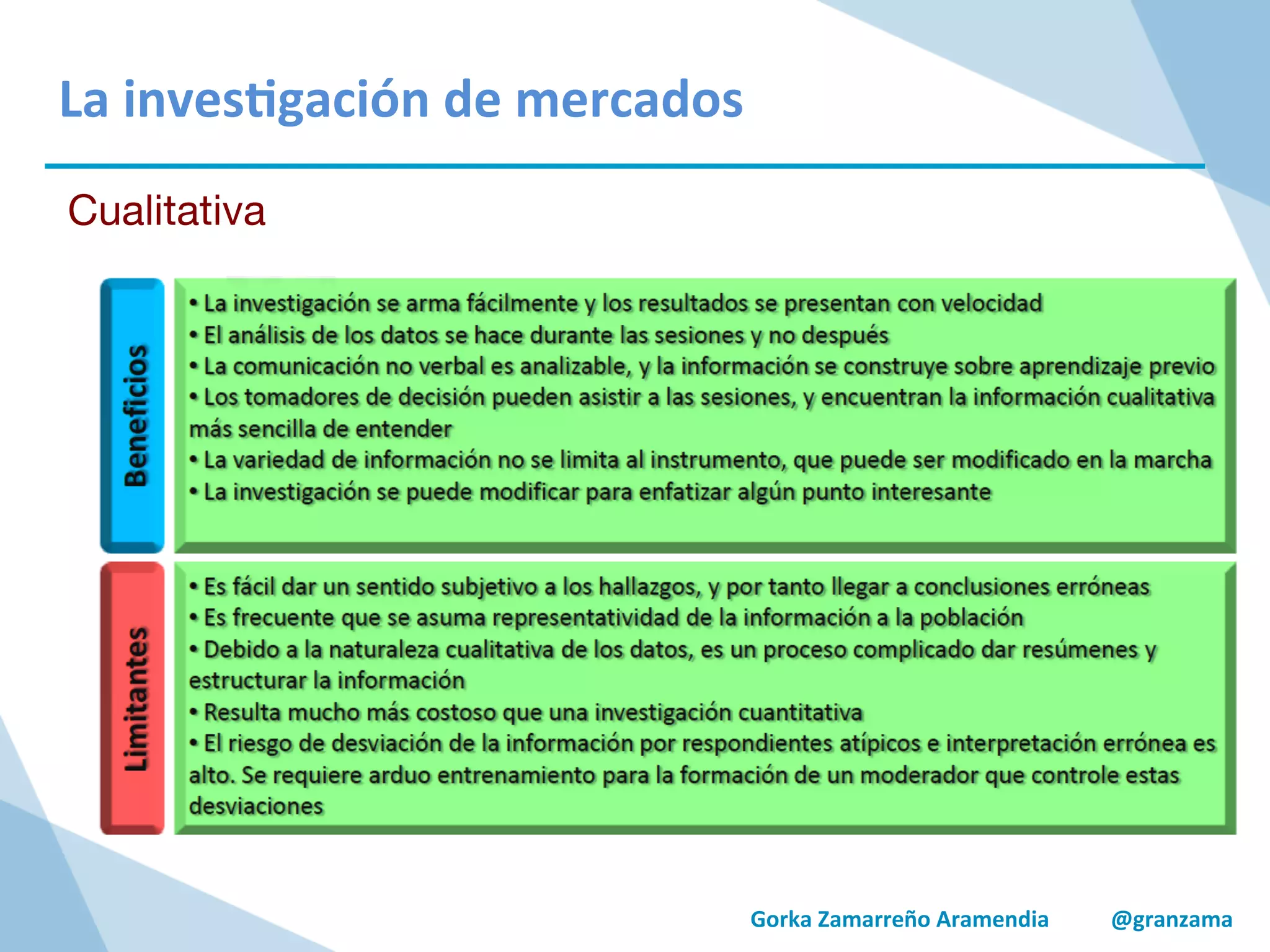 La investigación de mercados

Cualitativa

Beneficios

• La investigación se arma fácilmente y los resultados se presentan con velocidad
• El análisis de los datos se hace durante las sesiones y no después
• La comunicación no verbal es analizable, y la información se construye sobre aprendizaje previo
• Los tomadores de decisión pueden asistir a las sesiones, y encuentran la información cualitativa más sencilla de entender
• La variedad de información no se limita al instrumento, que puede ser modificado en la marcha
• La investigación se puede modificar para enfatizar algún punto interesante

Limitantes

• Es fácil dar un sentido subjetivo a los hallazgos, y por tanto llegar a conclusiones erróneas
• Es frecuente que se asuma representatividad de la información a la población
• Debido a la naturaleza cualitativa de los datos, es un proceso complicado dar resúmenes y estructurar la información
• Resulta mucho más costoso que una investigación cuantitativa
• El riesgo de desviación de la información por respondientes atípicos e interpretación errónea es alto. Se requiere arduo entrenamiento para la formación de un moderador que controle estas desviaciones

Gorka Zamarreño Aramendia @granzama